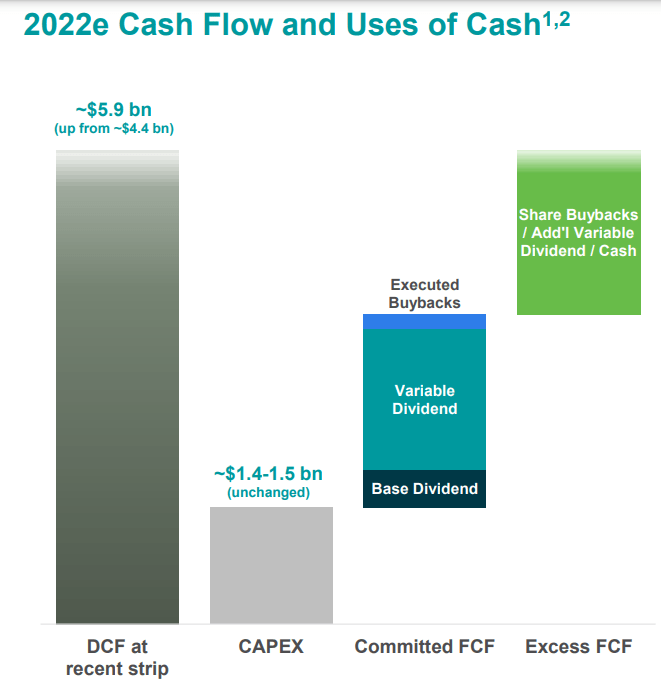 2022e Cash Flow and Uses of Cash$^{1,2}$

~\$5.9 bn
(up from ~\$4.4 bn)

~\$1.4-1.5 bn
(unchanged)

Executed Buybacks

Variable Dividend

Base Dividend

Share Buybacks / Add'l Variable Dividend / Cash

DCF at recent strip

CAPEX

Committed FCF

Excess FCF